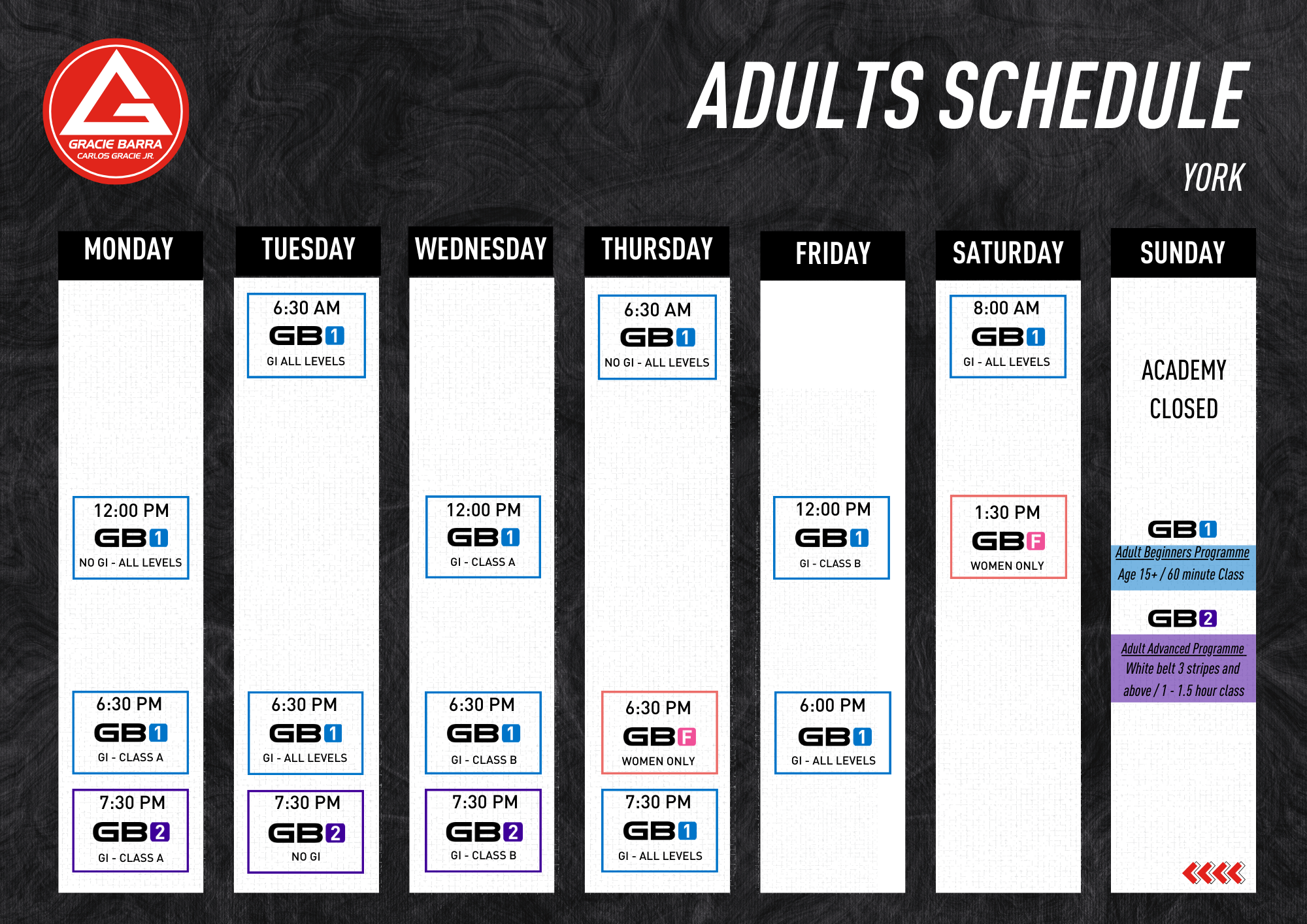 GRACIE BARRA
CARLOS GRACIE JR.

ADULTS SCHEDULE

YORK

MONDAY

12:00 PM
GB1
NO GI - ALL LEVELS

6:30 PM
GB1
GI - CLASS A

7:30 PM
GB2
GI - CLASS A

TUESDAY

6:30 AM
GB1
GI ALL LEVELS

6:30 PM
GB1
GI - ALL LEVELS

7:30 PM
GB2
NO GI

WEDNESDAY

12:00 PM
GB1
GI - CLASS A

6:30 PM
GB1
GI - CLASS B

7:30 PM
GB2
GI - CLASS B

THURSDAY

6:30 AM
GB1
NO GI - ALL LEVELS

6:30 PM
GBF
WOMEN ONLY

7:30 PM
GB1
GI - ALL LEVELS

FRIDAY

12:00 PM
GB1
GI - CLASS B

6:00 PM
GB1
GI - ALL LEVELS

SATURDAY

8:00 AM
GB1
GI - ALL LEVELS

1:30 PM
GBF
WOMEN ONLY

SUNDAY

ACADEMY CLOSED

GB1
Adult Beginners Programme
Age 15+ / 60 minute Class

GB2
Adult Advanced Programme
White belt 3 stripes and above / 1 - 1.5 hour class